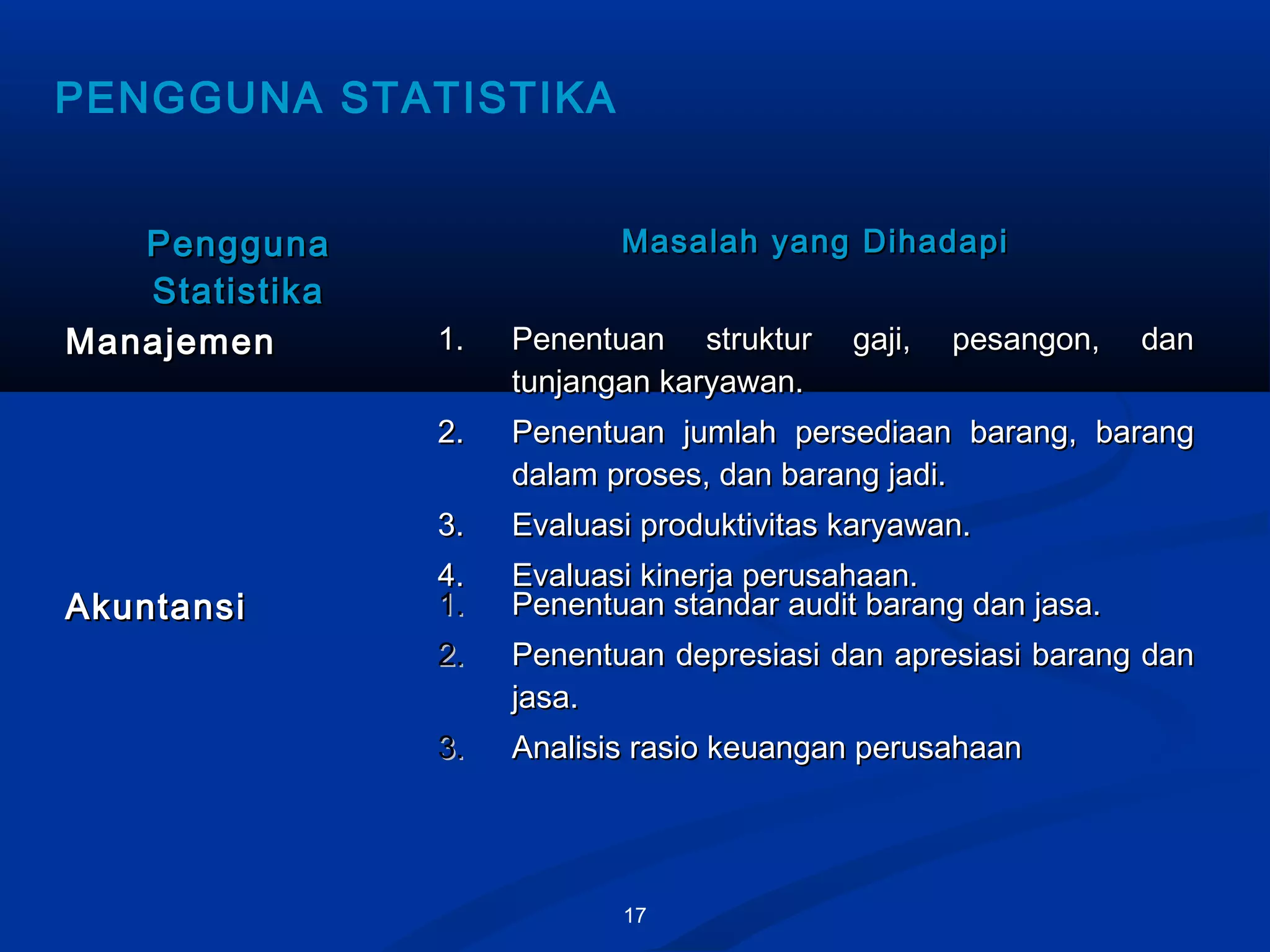 PENGGUNA STATISTIKA

| Pengguna Statistika | Masalah yang Dihadapi |
|---|---|
| Manajemen | 1. Penentuan struktur gaji, pesangon, dan tunjangan karyawan. 2. Penentuan jumlah persediaan barang, barang dalam proses, dan barang jadi. 3. Evaluasi produktivitas karyawan. 4. Evaluasi kinerja perusahaan. |
| Akuntansi | 1. Penentuan standar audit barang dan jasa. 2. Penentuan depresiasi dan apresiasi barang dan jasa. 3. Analisis rasio keuangan perusahaan |

17